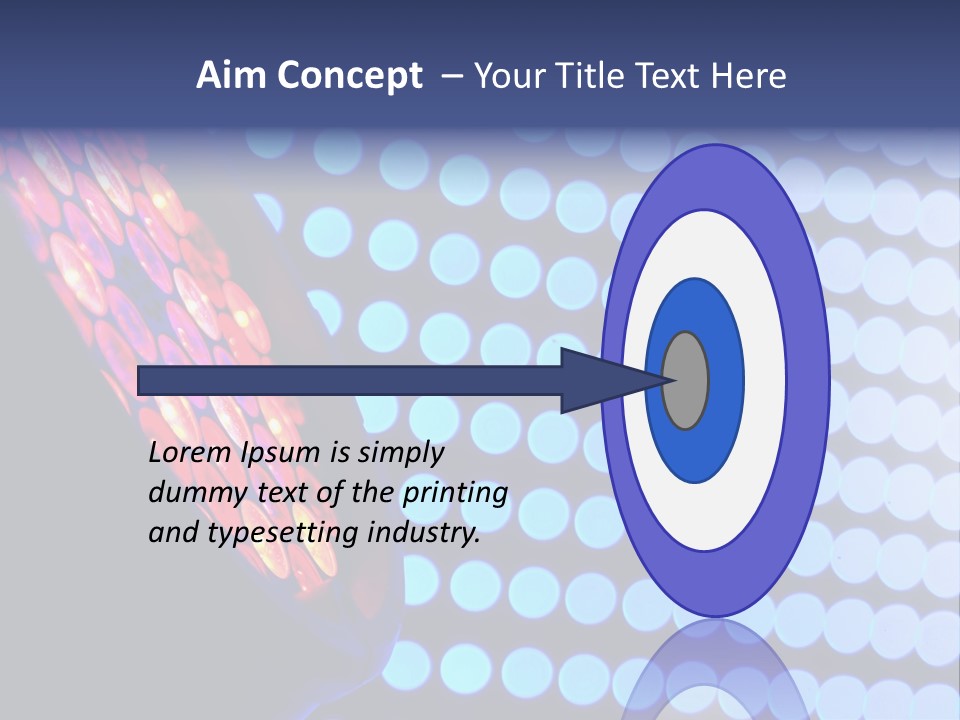 Aim Concept – Your Title Text Here

Lorem Ipsum is simply dummy text of the printing and typesetting industry.